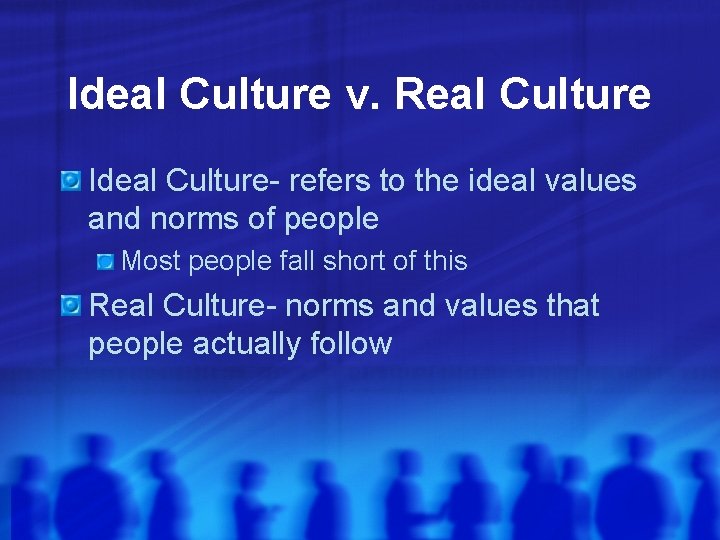 Ideal Culture v. Real Culture

Ideal Culture- refers to the ideal values and norms of people

Most people fall short of this

Real Culture- norms and values that people actually follow